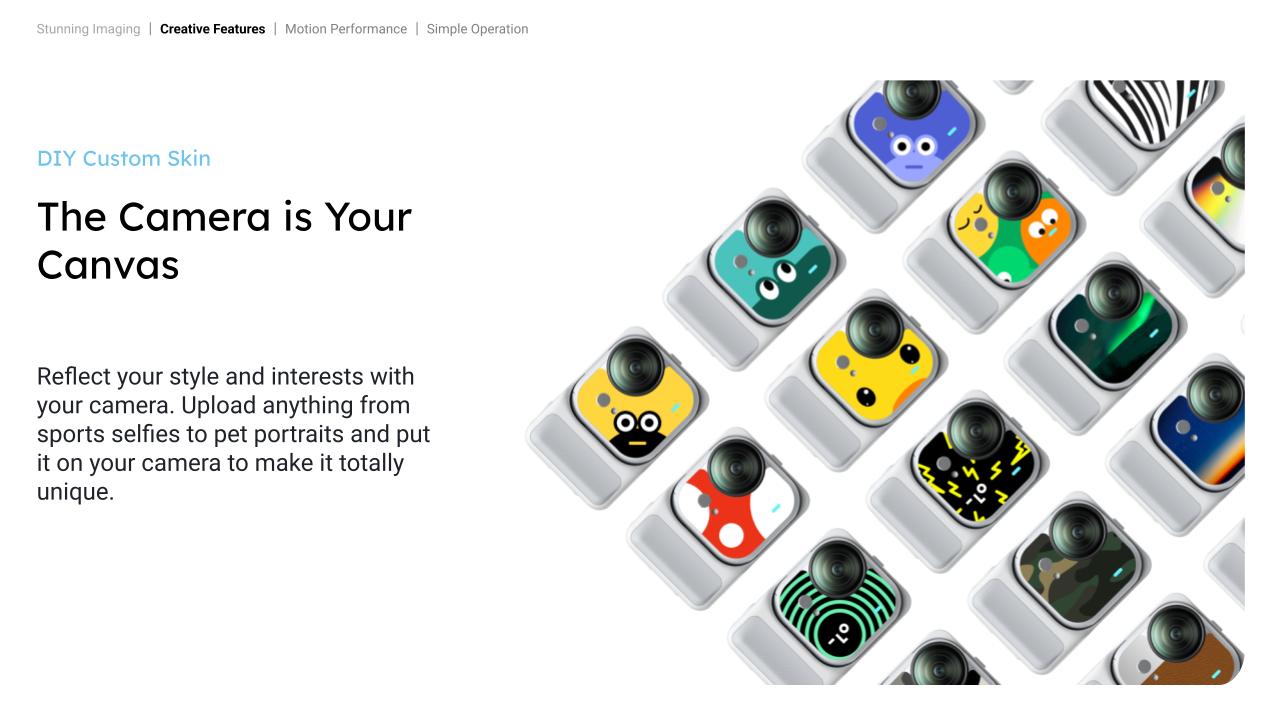 Stunning Imaging | Creative Features | Motion Performance | Simple Operation

DIY Custom Skin

The Camera is Your Canvas

Reflect your style and interests with your camera. Upload anything from sports selfies to pet portraits and put it on your camera to make it totally unique.